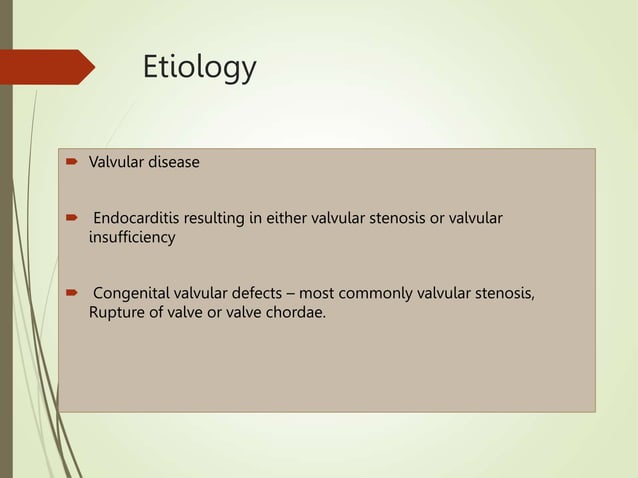 Etiology

Valvular disease

Endocarditis resulting in either valvular stenosis or valvular insufficiency

Congenital valvular defects – most commonly valvular stenosis, Rupture of valve or valve chordae.